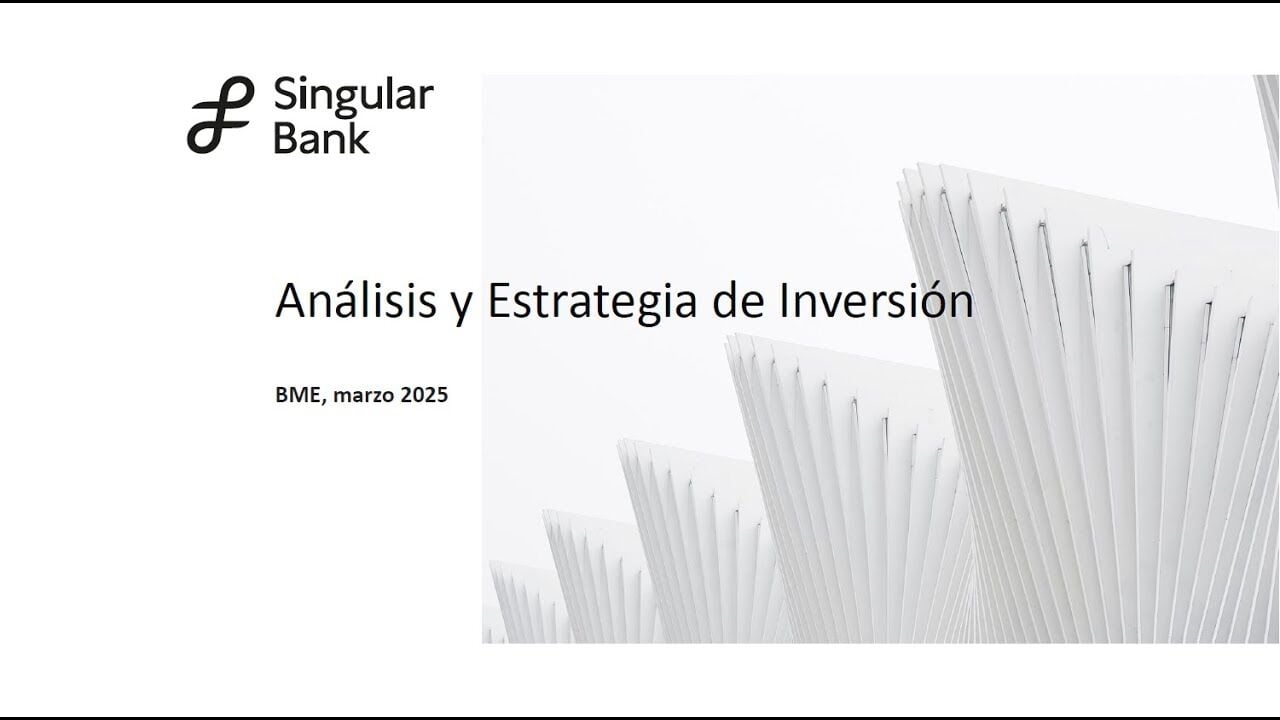 Singular Bank

Análisis y Estrategia de Inversión

BME, marzo 2025